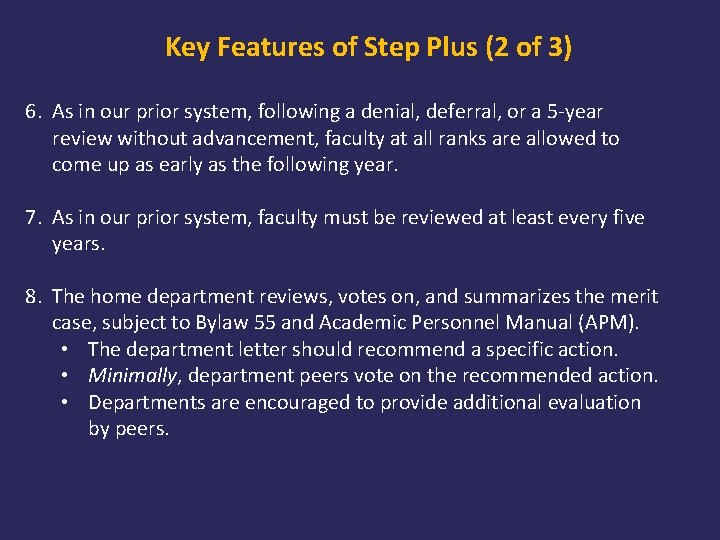 Key Features of Step Plus (2 of 3)

6. As in our prior system, following a denial, deferral, or a 5-year review without advancement, faculty at all ranks are allowed to come up as early as the following year.

7. As in our prior system, faculty must be reviewed at least every five years.

8. The home department reviews, votes on, and summarizes the merit case, subject to Bylaw 55 and Academic Personnel Manual (APM).
• The department letter should recommend a specific action.
• Minimally, department peers vote on the recommended action.
• Departments are encouraged to provide additional evaluation by peers.